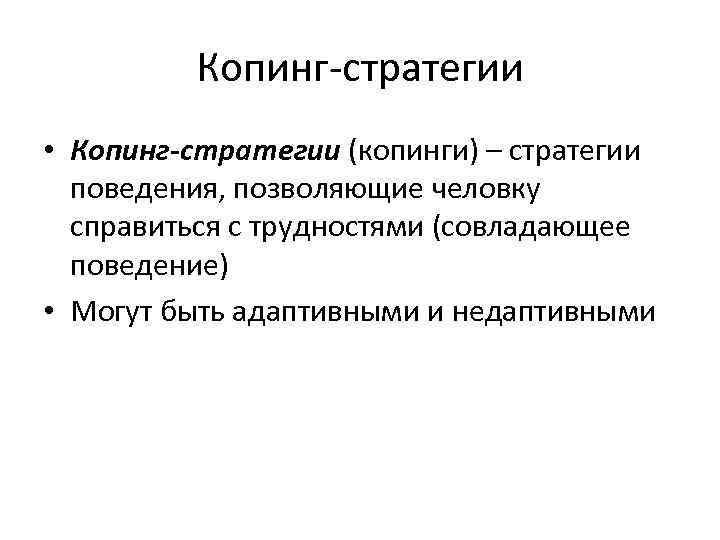 Копинг-стратегии

• Копинг-стратегии (копинги) – стратегии поведения, позволяющие человку справиться с трудностями (совладающее поведение)
• Могут быть адаптивными и недаптивными